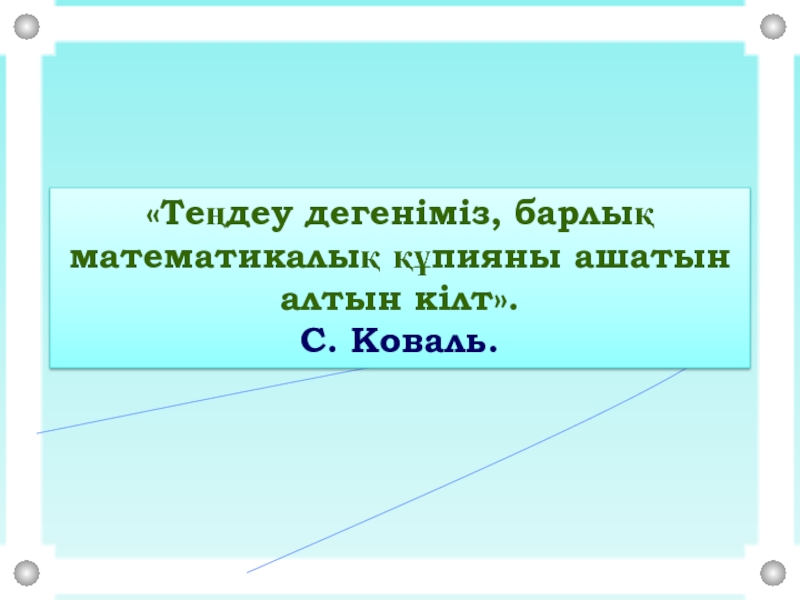 «Теңдеу дегеніміз, барлық математикалық құпияны ашатын алтын кілт».
С. Коваль.